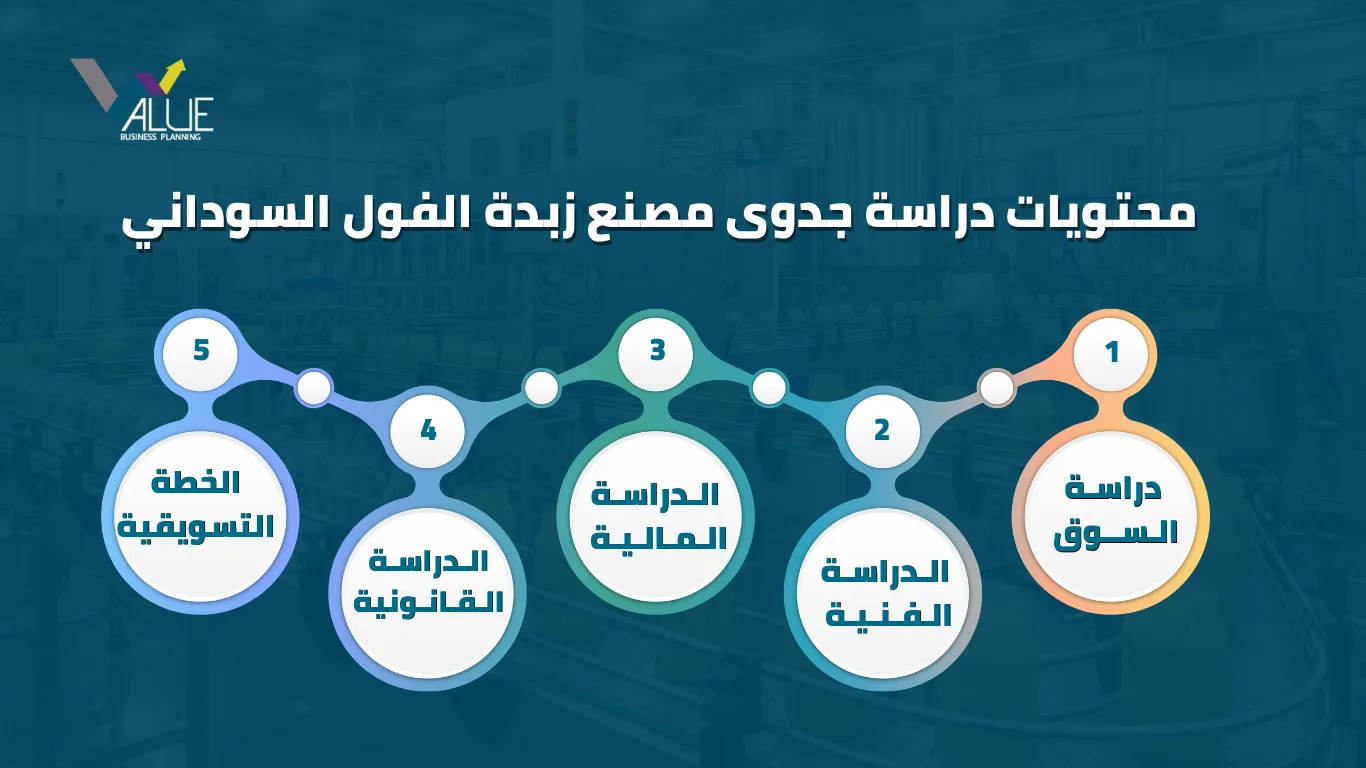 VALUE
BUSINESS PLANNING

محتويات دراسة جدوى مصنع زبدة الفول السوداني

1
دراسة السوق

2
الدراسة الفنية

3
الدراسة المالية

4
الدراسة القانونية

5
الخطة التسويقية